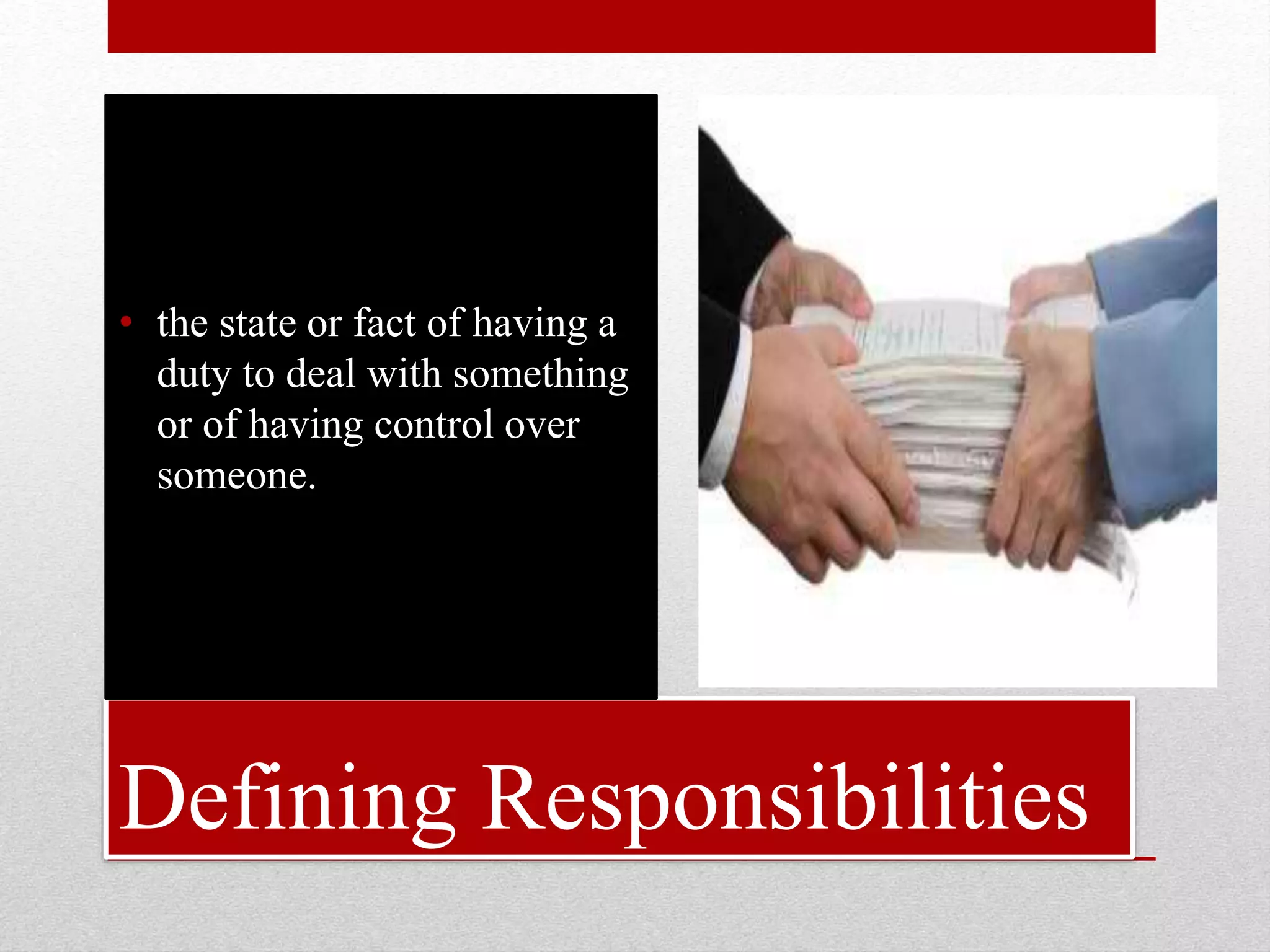 • the state or fact of having a duty to deal with something or of having control over someone.

Defining Responsibilities